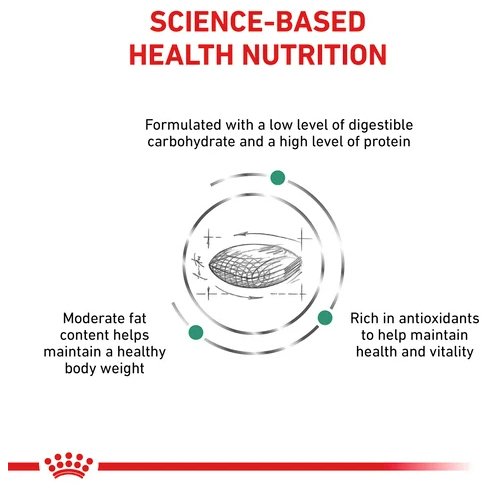 SCIENCE-BASED HEALTH NUTRITION

Formulated with a low level of digestible carbohydrate and a high level of protein

Moderate fat content helps maintain a healthy body weight

Rich in antioxidants to help maintain health and vitality